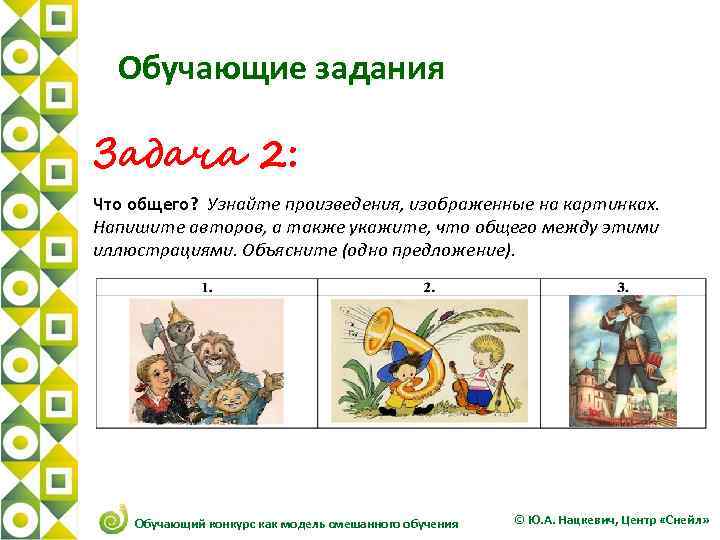 Обучающие задания

Задача 2:

Что общего? Узнайте произведения, изображенные на картинках. Напишите авторов, а также укажите, что общего между этими иллюстрациями. Объясните (одно предложение).

| 1. | 2. | 3. |
|---|---|---|
| | | |

Обучающий конкурс как модель смешанного обучения

© Ю.А. Нацкевич, Центр «Снейл»